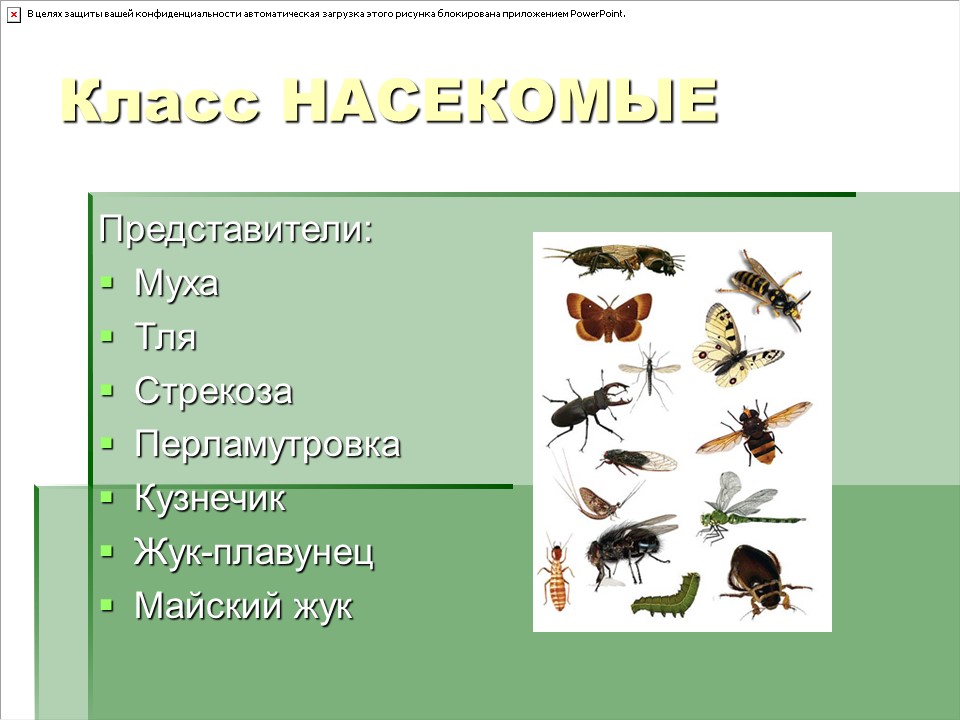 В целях защиты вашей конфиденциальности автоматическая загрузка этого рисунка блокирована приложением PowerPoint.

Класс НАСЕКОМЫЕ

Представители:
- Муха
- Тля
- Стрекоза
- Перламутровка
- Кузнечик
- Жук-плавунец
- Майский жук